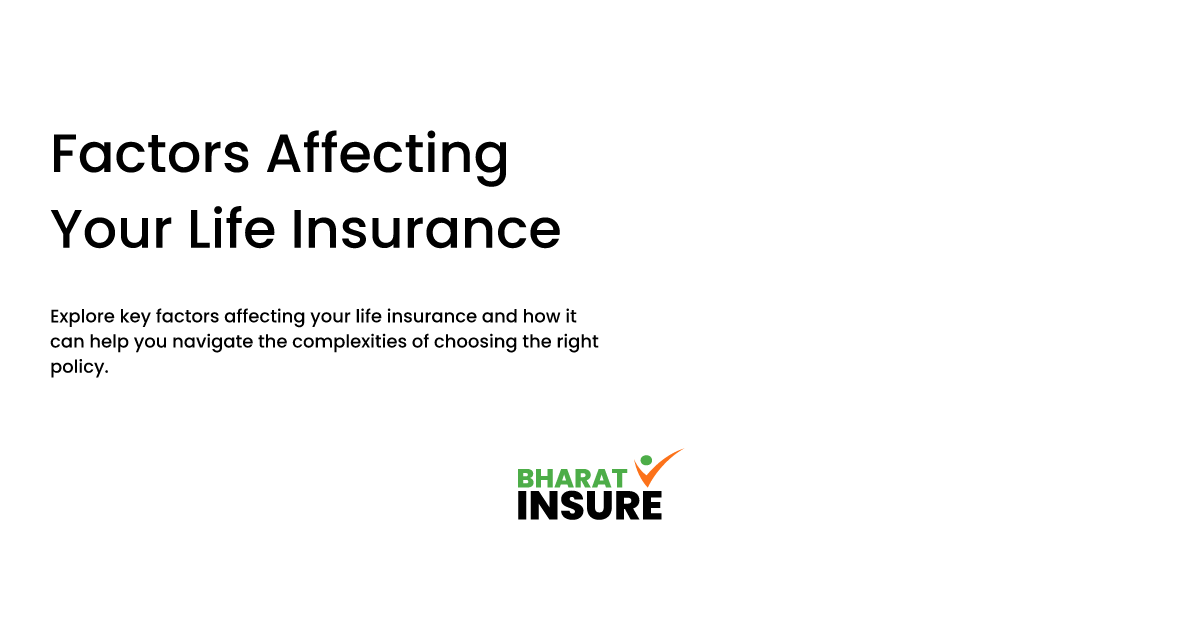 Factors Affecting Your Life Insurance

Explore key factors affecting your life insurance and how it can help you navigate the complexities of choosing the right policy.

BHARAT
INSURE